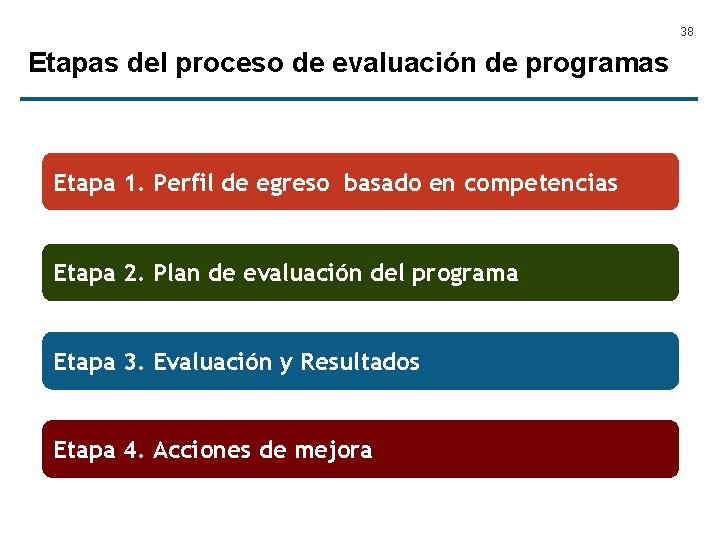 38

Etapas del proceso de evaluación de programas

Etapa 1. Perfil de egreso basado en competencias

Etapa 2. Plan de evaluación del programa

Etapa 3. Evaluación y Resultados

Etapa 4. Acciones de mejora